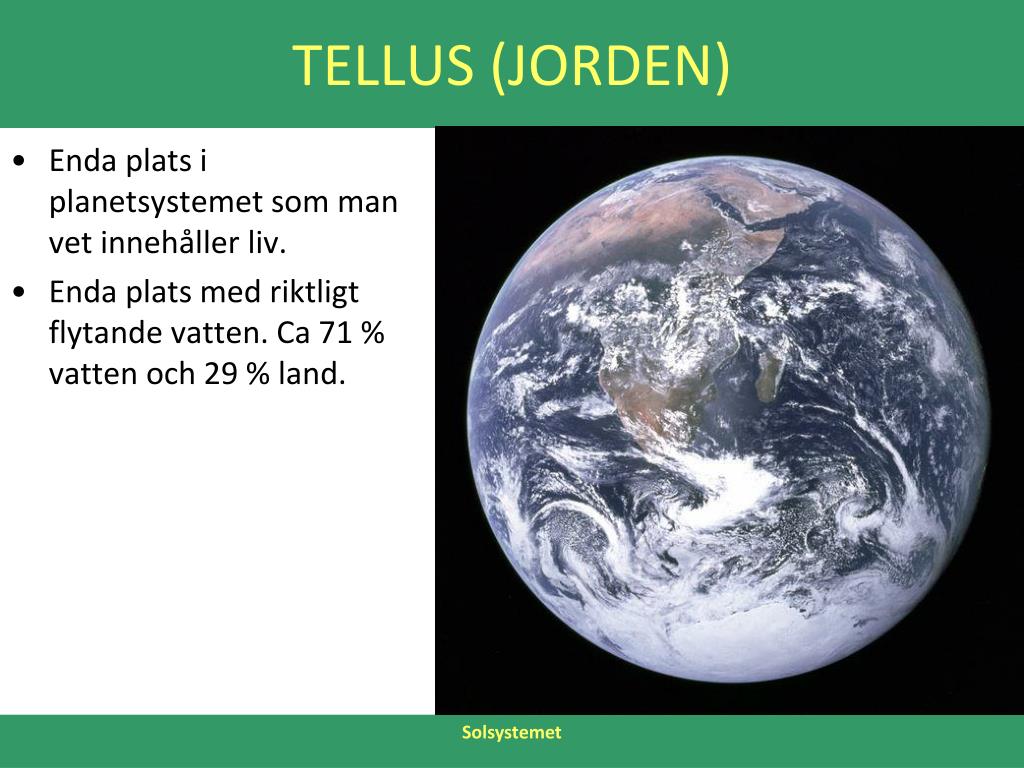 TELLUS (JORDEN)

• Enda plats i planetsystemet som man vet innehåller liv.
• Enda plats med riktligt flytande vatten. Ca 71 % vatten och 29 % land.

Solsystemet